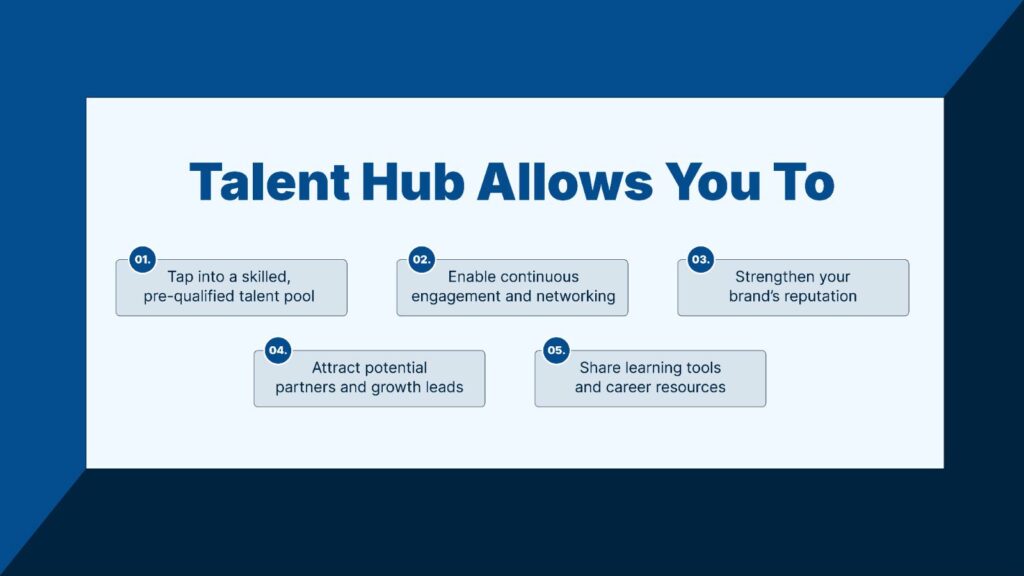 Talent Hub Allows You To

01.
Tap into a skilled, pre-qualified talent pool

02.
Enable continuous engagement and networking

03.
Strengthen your brand's reputation

04.
Attract potential partners and growth leads

05.
Share learning tools and career resources